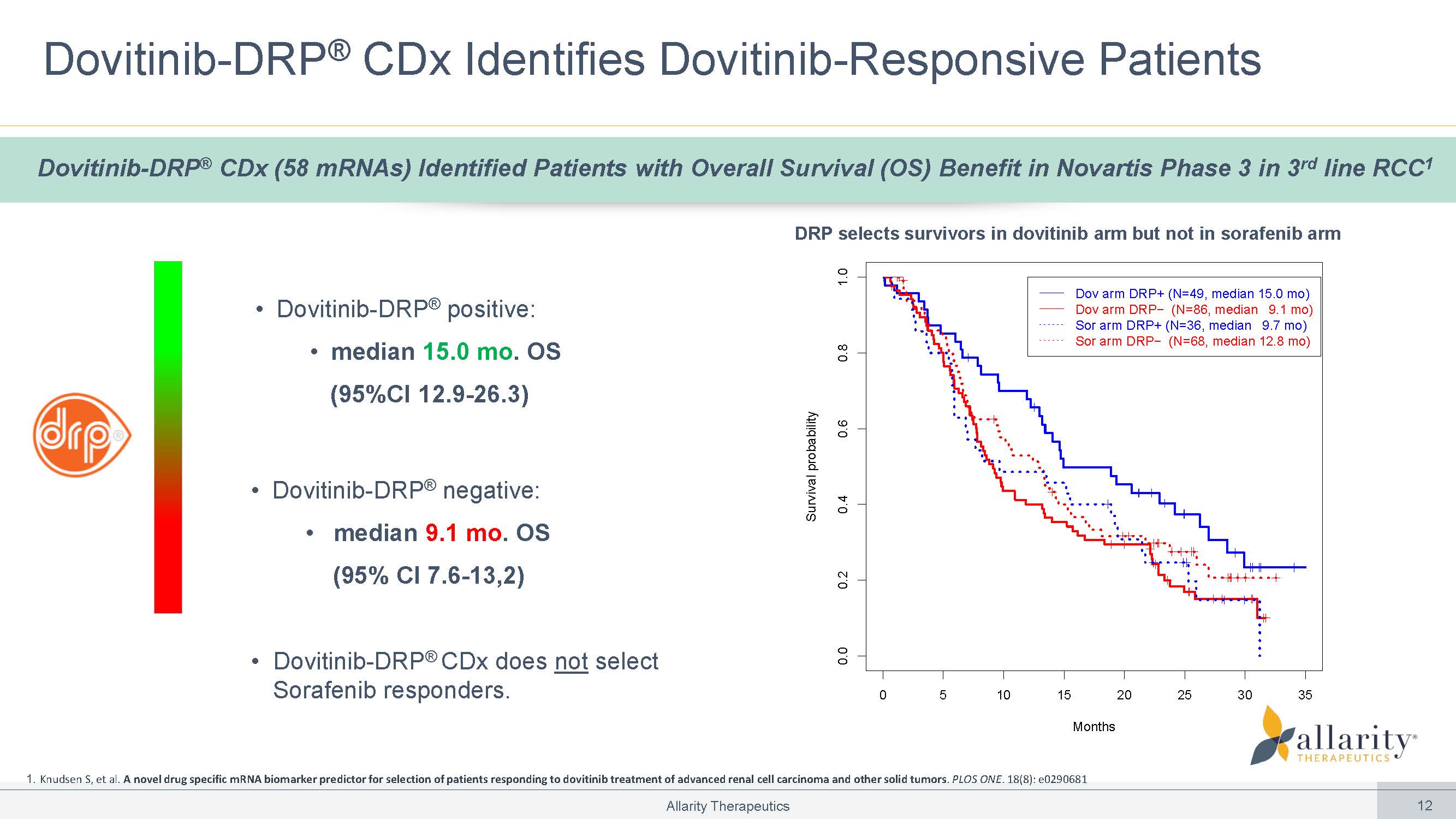 Dovitinib-DRP® CDx Identifies Dovitinib-Responsive Patients

Dovitinib-DRP® CDx (58 mRNAs) Identified Patients with Overall Survival (OS) Benefit in Novartis Phase 3 in 3rd line RCC¹

drp®

• Dovitinib-DRP® positive:

• median 15.0 mo. OS (95%CI 12.9-26.3)

• Dovitinib-DRP® negative:

• median 9.1 mo. OS (95% CI 7.6-13,2)

• Dovitinib-DRP® CDx does not select Sorafenib responders.

DRP selects survivors in dovitinib arm but not in sorafenib arm

Dov arm DRP+ (N=49, median 15.0 mo)
Dov arm DRP− (N=86, median 9.1 mo)
Sor arm DRP+ (N=36, median 9.7 mo)
Sor arm DRP− (N=68, median 12.8 mo)

Survival probability

0.0 0.2 0.4 0.6 0.8 1.0

0 5 10 15 20 25 30 35

Months

allarity® THERAPEUTICS

1. Knudsen S, et al. A novel drug specific mRNA biomarker predictor for selection of patients responding to dovitinib treatment of advanced renal cell carcinoma and other solid tumors. PLOS ONE. 18(8): e0290681

Allarity Therapeutics

12